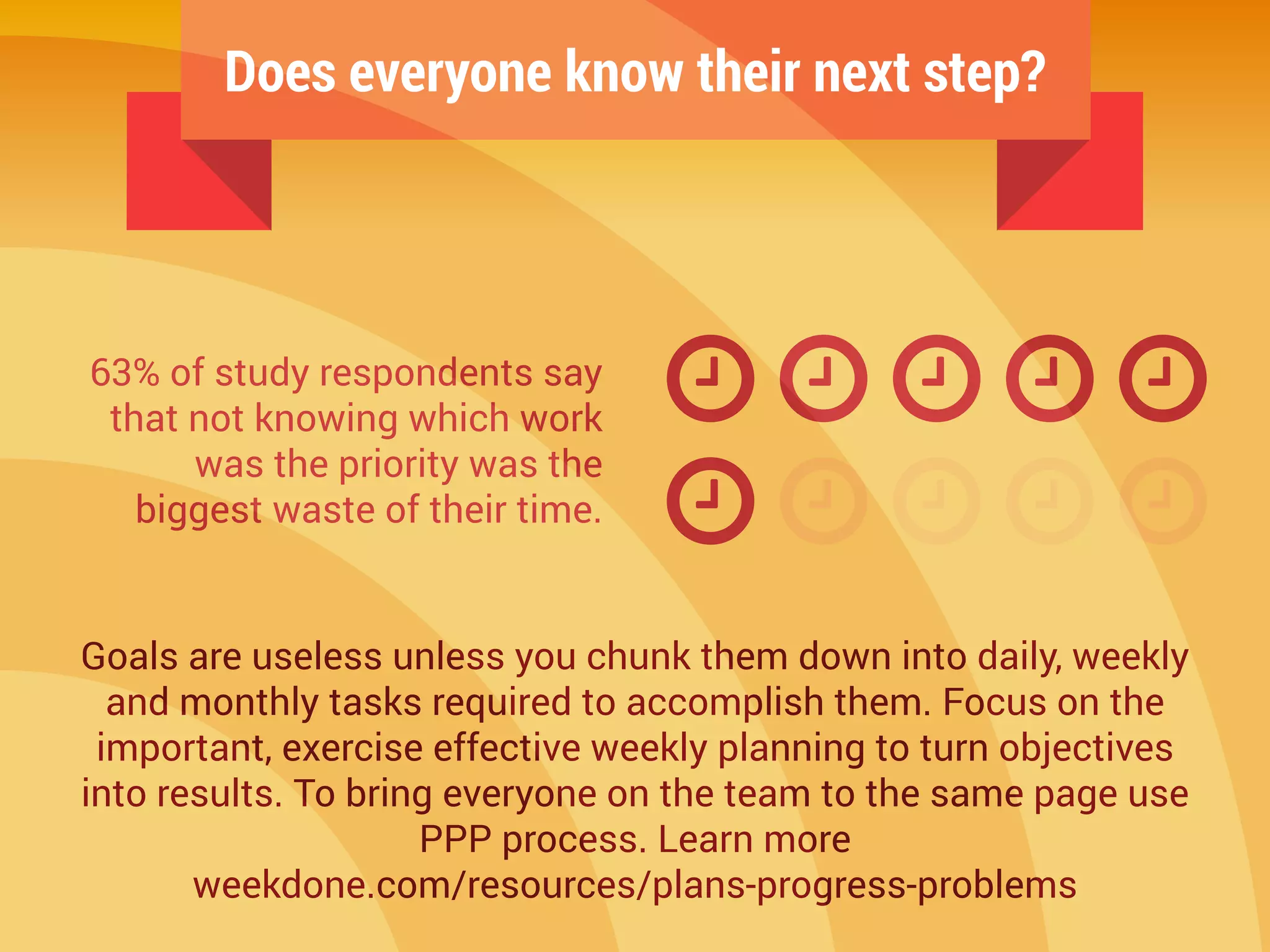 Does everyone know their next step?

63% of study respondents say that not knowing which work was the priority was the biggest waste of their time.

Goals are useless unless you chunk them down into daily, weekly and monthly tasks required to accomplish them. Focus on the important, exercise effective weekly planning to turn objectives into results. To bring everyone on the team to the same page use PPP process. Learn more weekdone.com/resources/plans-progress-problems